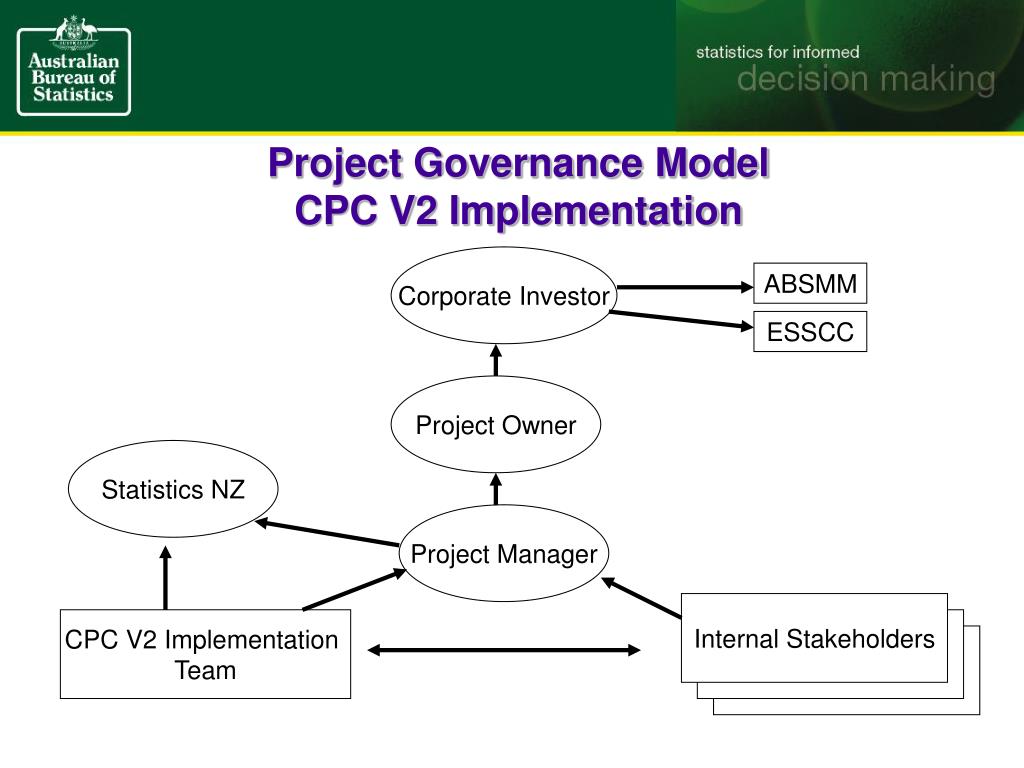 Australian Bureau of Statistics

statistics for informed
decision making

Project Governance Model
CPC V2 Implementation

Corporate Investor

ABSMM

ESSCC

Project Owner

Statistics NZ

Project Manager

CPC V2 Implementation Team

Internal Stakeholders